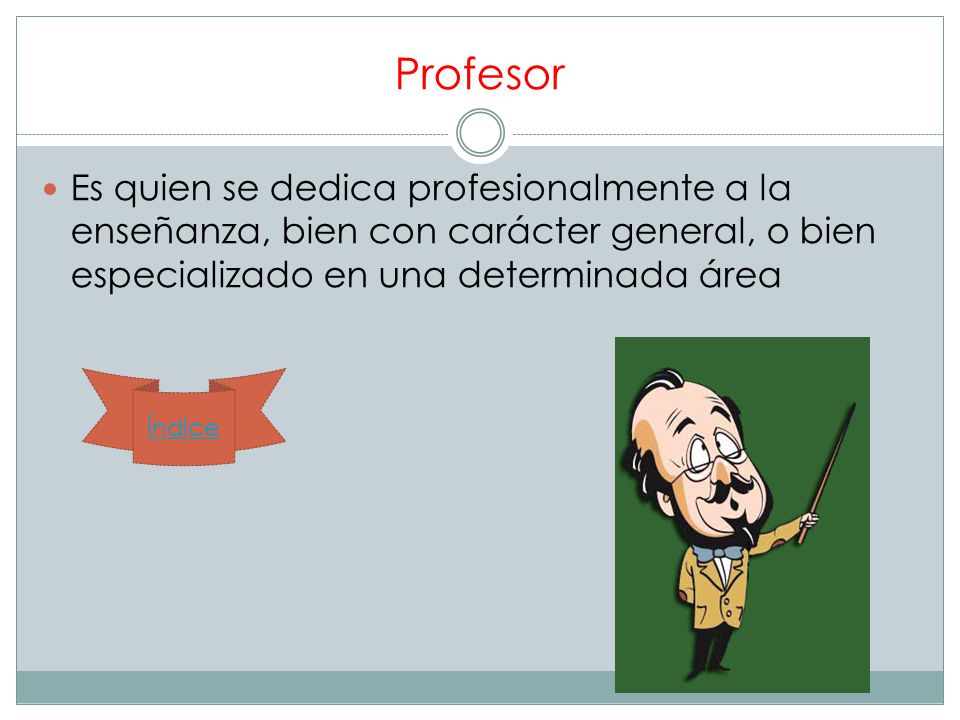 Profesor

Es quien se dedica profesionalmente a la enseñanza, bien con carácter general, o bien especializado en una determinada área

Índice